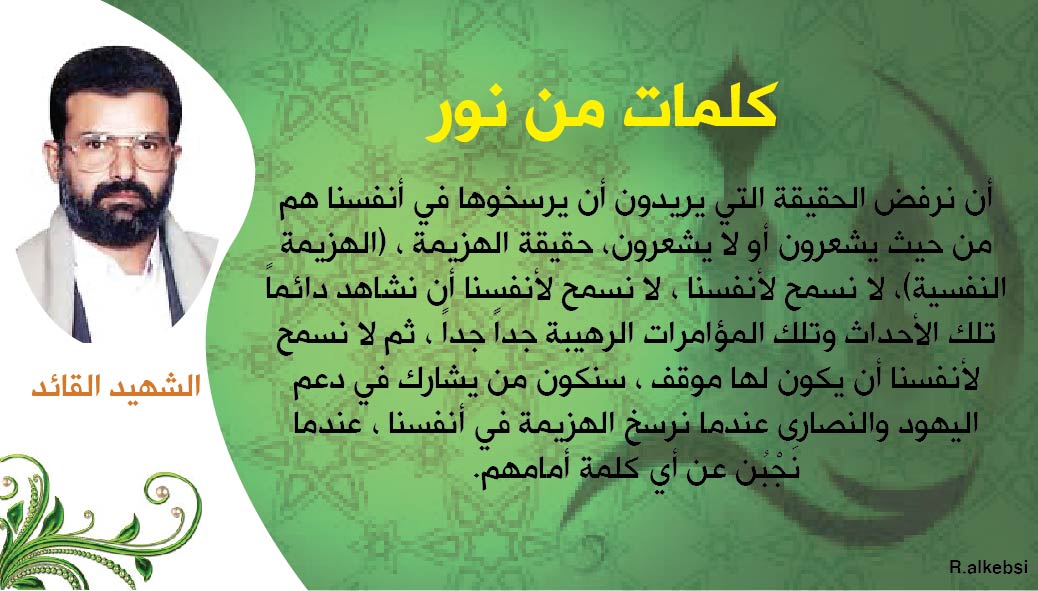 كلمات من نور

أن نرفض الحقيقة التي يريدون أن يرسخوها في أنفسنا هم من حيث يشعرون أو لا يشعرون، حقيقة الهزيمة ، (الهزيمة النفسية)، لا نسمح لأنفسنا ، لا نسمح لأنفسنا أن نشاهد دائماً تلك الأحداث وتلك المؤامرات الرهيبة جداً جداً ، ثم لا نسمح لأنفسنا أن يكون لها موقف ، سنكون من يشارك في دعم اليهود والنصارى عندما نرسخ الهزيمة في أنفسنا ، عندما نَجْبُن عن أي كلمة أمامهم.

الشهيد القائد

R.alkebsi